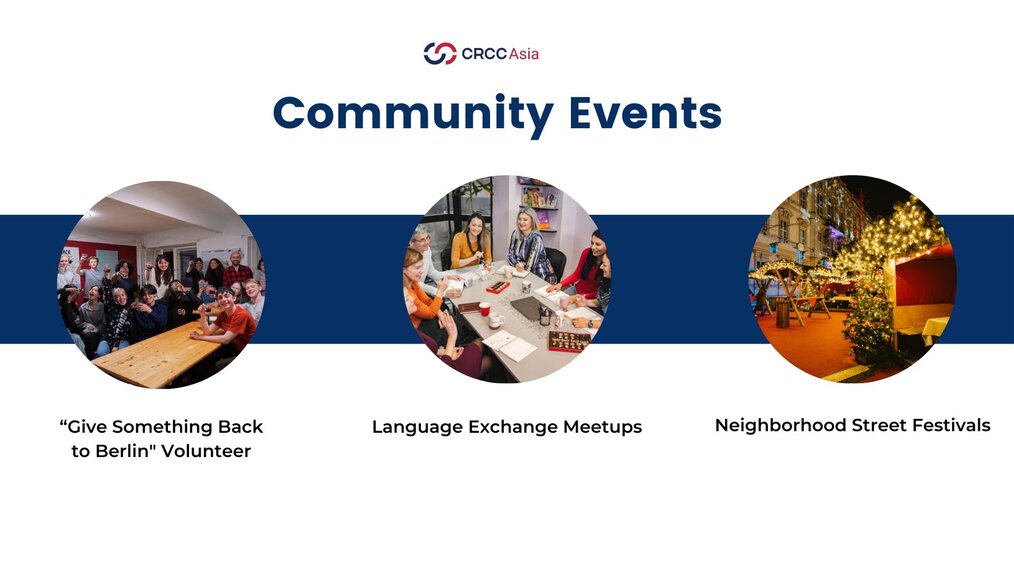 CRCC Asia

Community Events

“Give Something Back to Berlin" Volunteer

Language Exchange Meetups

Neighborhood Street Festivals